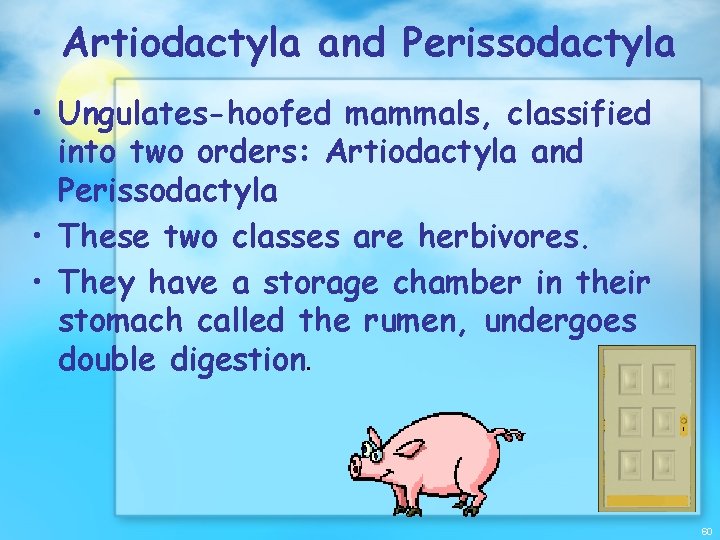 Artiodactyla and Perissodactyla

• Ungulates-hoofed mammals, classified into two orders: Artiodactyla and Perissodactyla

• These two classes are herbivores.

• They have a storage chamber in their stomach called the rumen, undergoes double digestion.

60